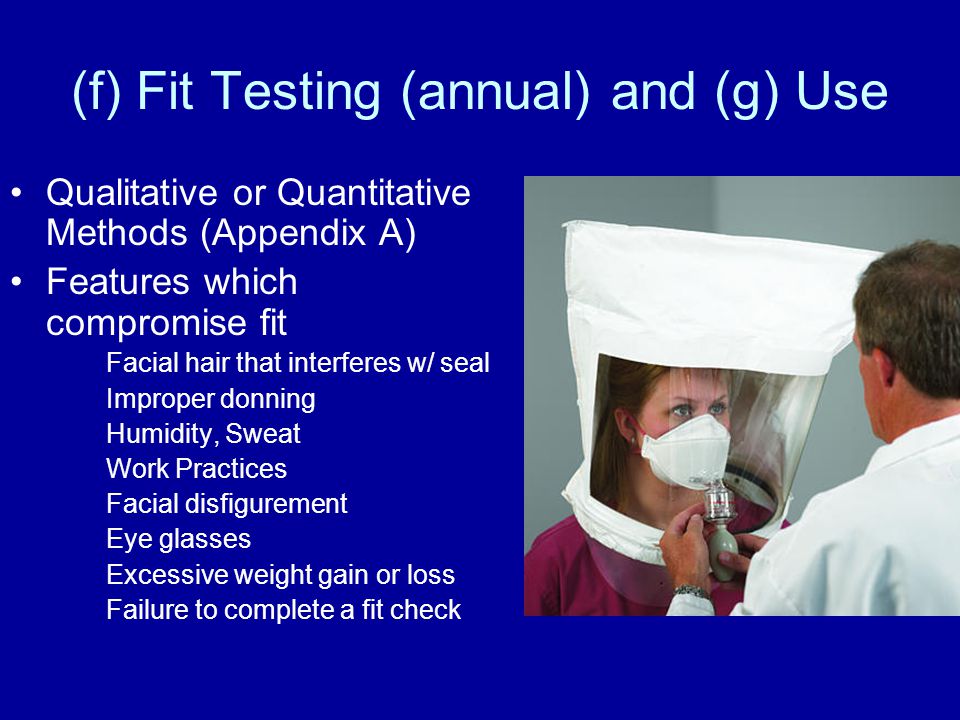 (f) Fit Testing (annual) and (g) Use

• Qualitative or Quantitative Methods (Appendix A)
• Features which compromise fit

Facial hair that interferes w/ seal
Improper donning
Humidity, Sweat
Work Practices
Facial disfigurement
Eye glasses
Excessive weight gain or loss
Failure to complete a fit check